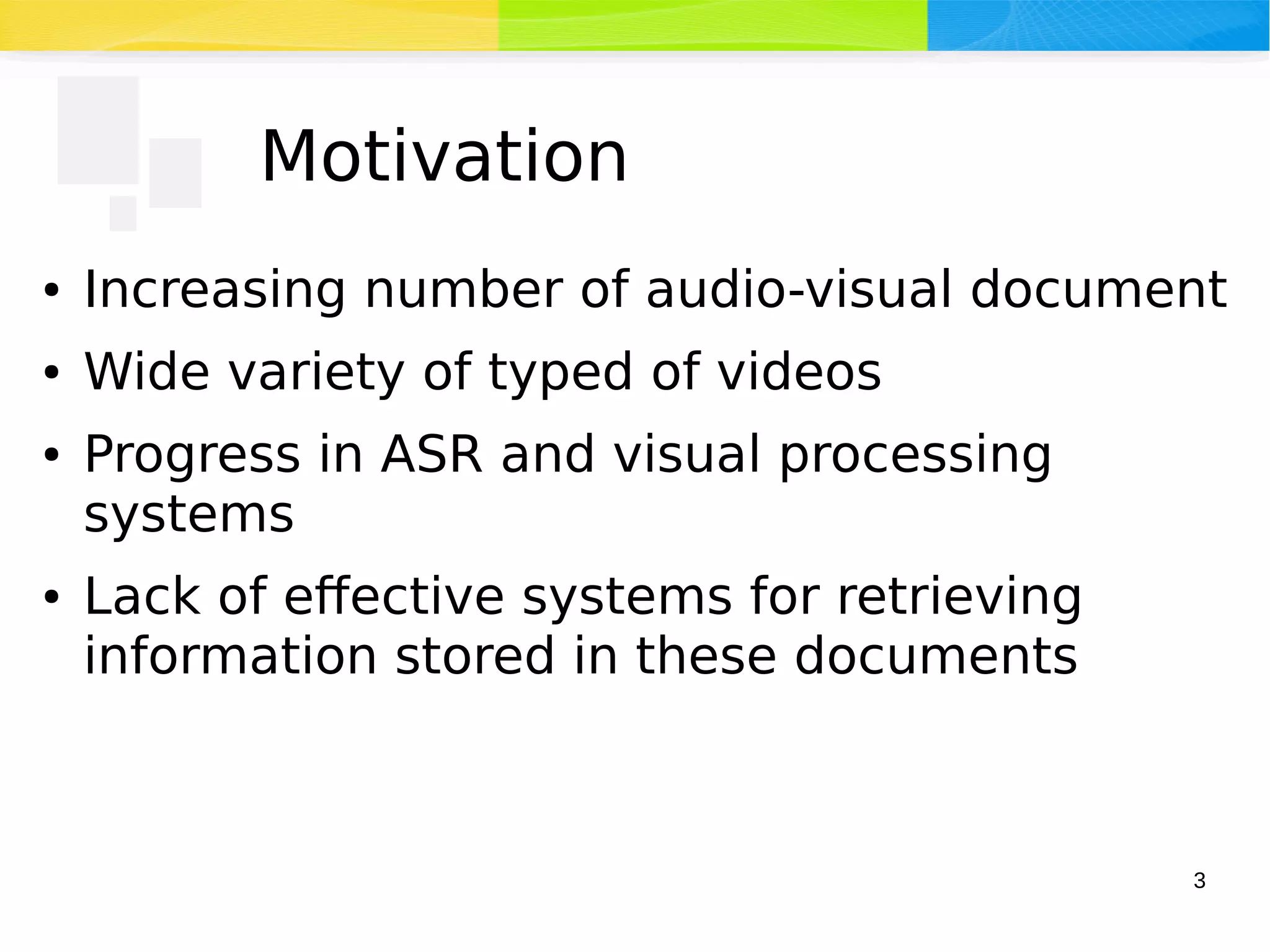 Motivation

• Increasing number of audio-visual document
• Wide variety of typed of videos
• Progress in ASR and visual processing systems
• Lack of effective systems for retrieving information stored in these documents

3